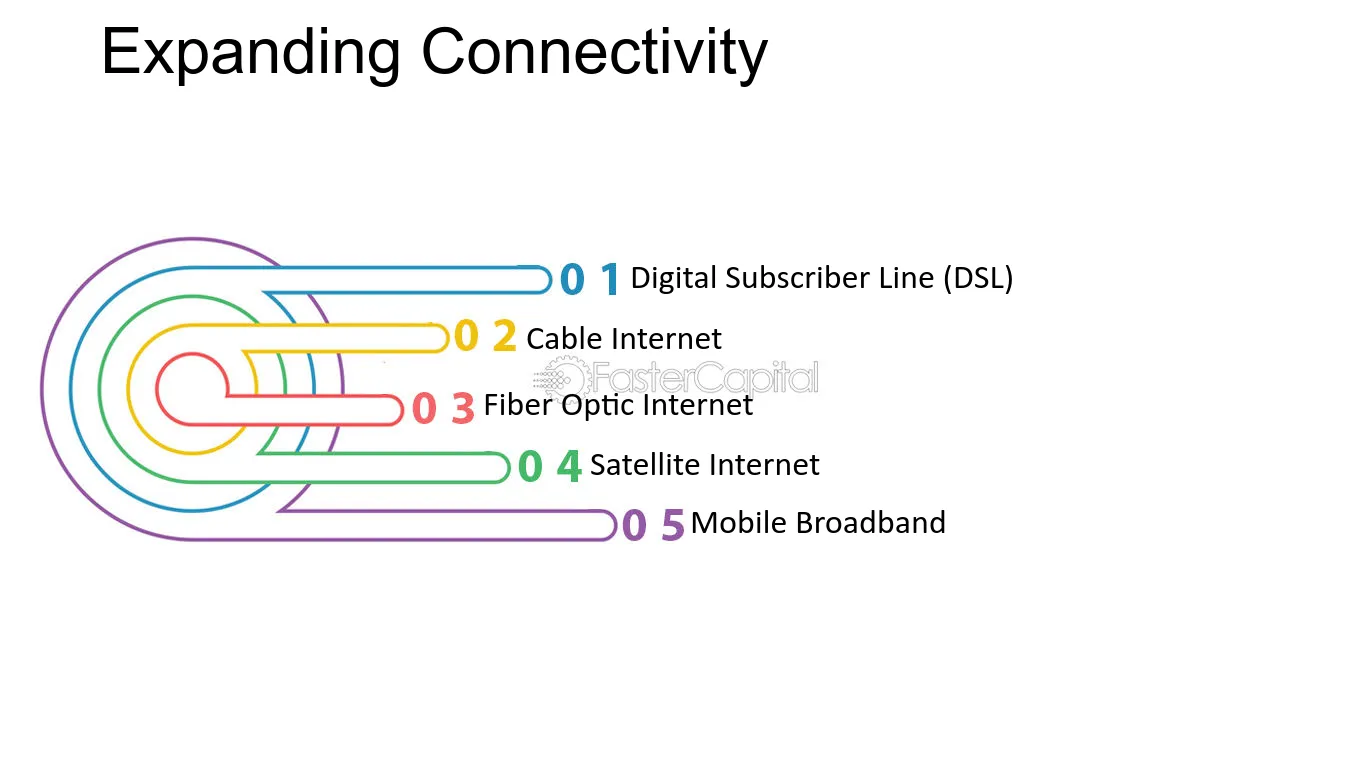 Expanding Connectivity

0 1 Digital Subscriber Line (DSL)

0 2 Cable Internet

0 3 Fiber Optic Internet

0 4 Satellite Internet

0 5 Mobile Broadband

FasterCapital